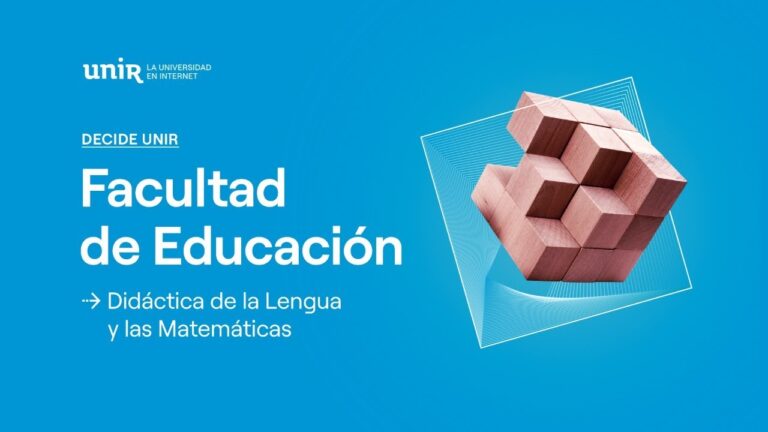 unir LA UNIVERSIDAD EN INTERNET

DECIDE UNIR

Facultad de Educación

→ Didáctica de la Lengua y las Matemáticas